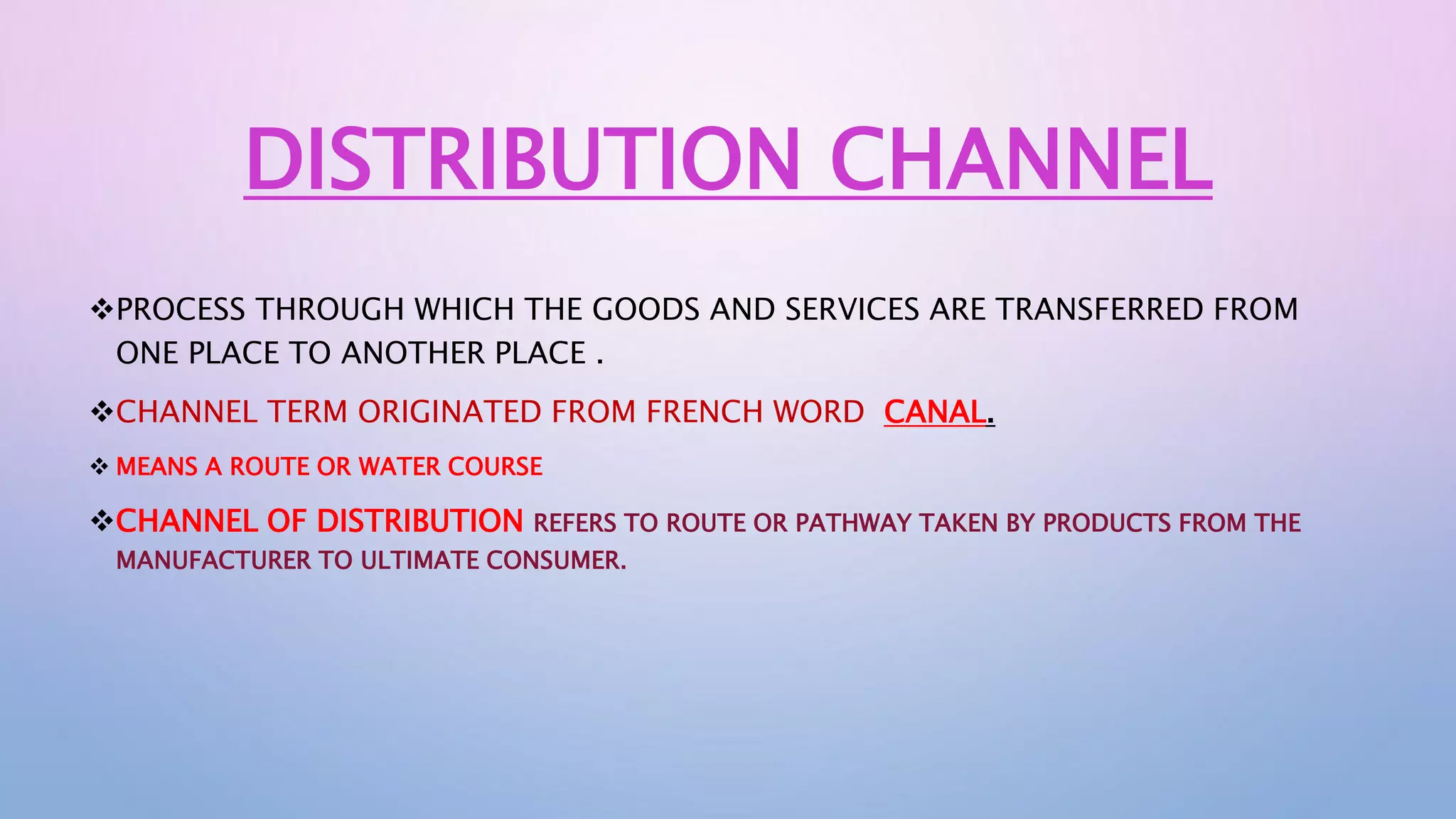 DISTRIBUTION CHANNEL

❖PROCESS THROUGH WHICH THE GOODS AND SERVICES ARE TRANSFERRED FROM ONE PLACE TO ANOTHER PLACE .

❖CHANNEL TERM ORIGINATED FROM FRENCH WORD CANAL.

❖ MEANS A ROUTE OR WATER COURSE

❖CHANNEL OF DISTRIBUTION REFERS TO ROUTE OR PATHWAY TAKEN BY PRODUCTS FROM THE MANUFACTURER TO ULTIMATE CONSUMER.